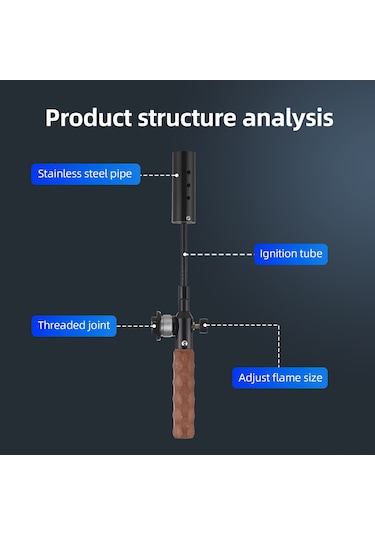 Product structure analysis

Stainless steel pipe

Ignition tube

Threaded joint

Adjust flame size